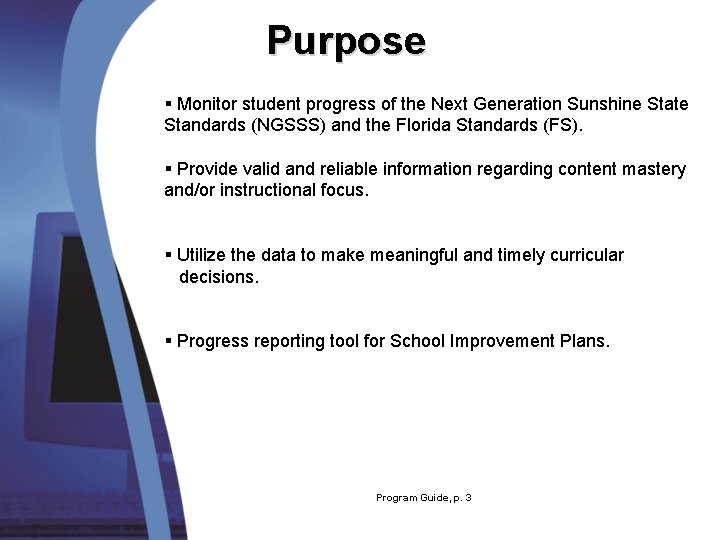 Purpose

▪ Monitor student progress of the Next Generation Sunshine State Standards (NGSSS) and the Florida Standards (FS).

▪ Provide valid and reliable information regarding content mastery and/or instructional focus.

▪ Utilize the data to make meaningful and timely curricular decisions.

▪ Progress reporting tool for School Improvement Plans.

Program Guide, p. 3